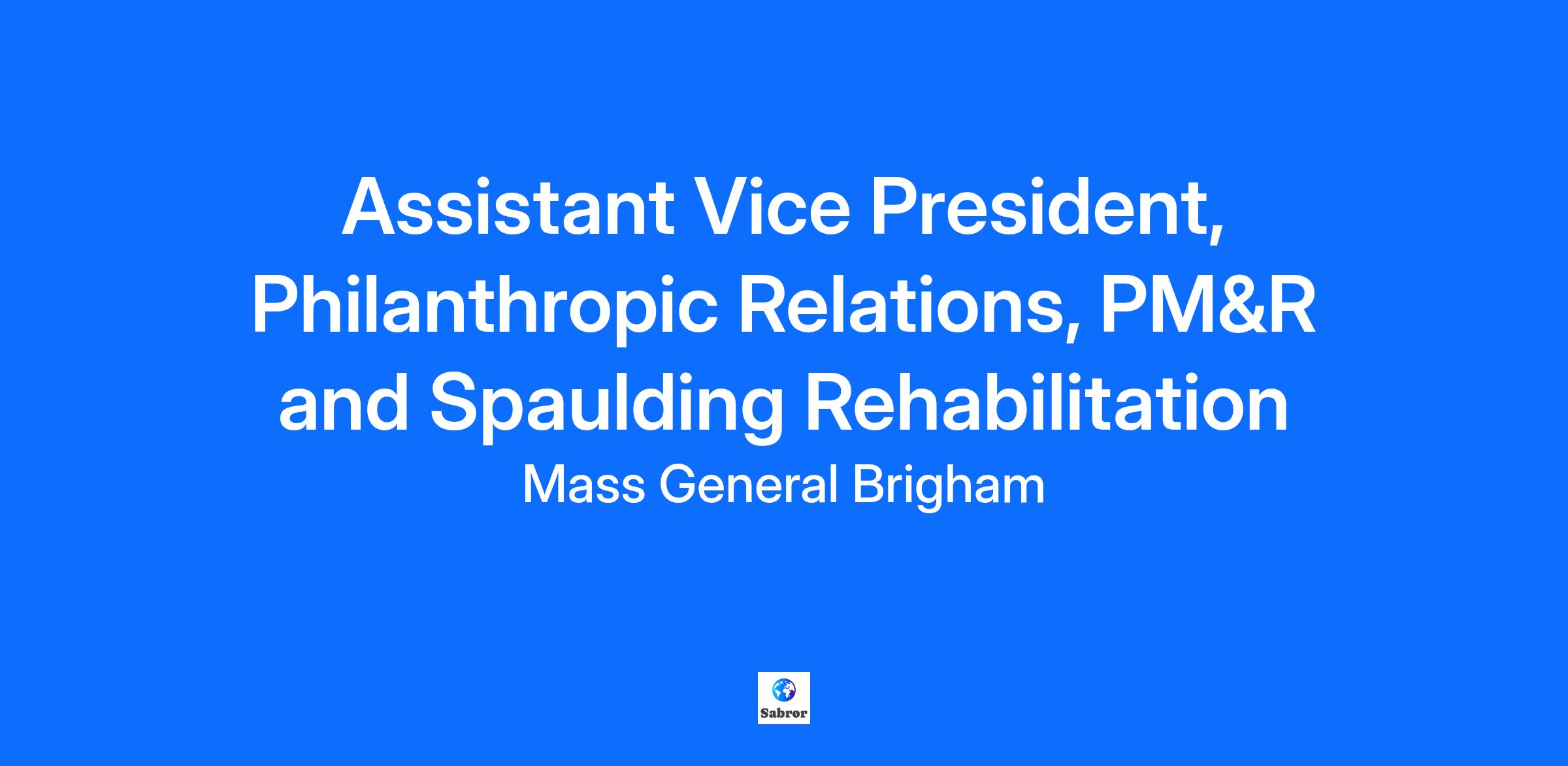 Assistant Vice President, Philanthropic Relations, PM&R and Spaulding Rehabilitation

Mass General Brigham

Sabror